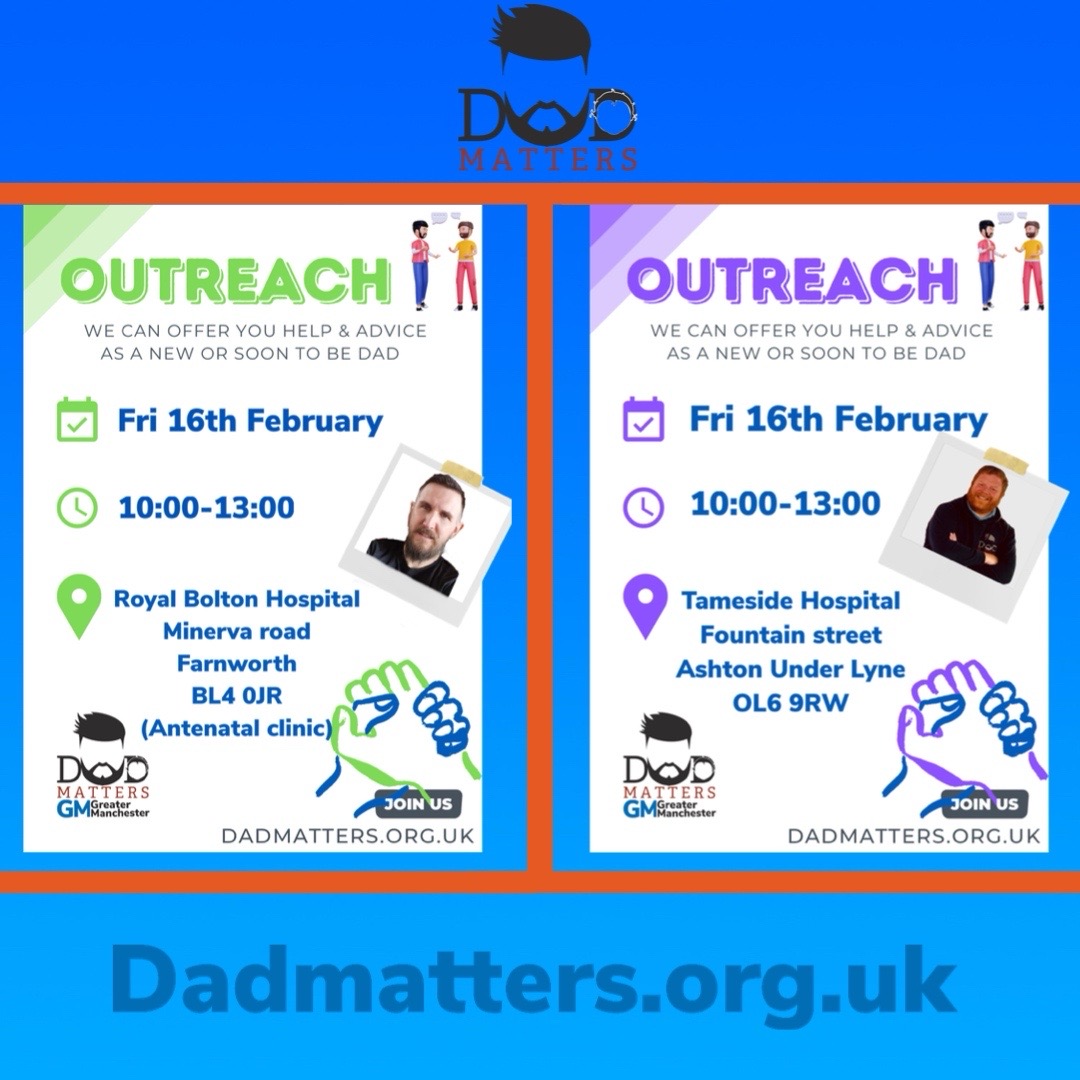 DAD
MATTERS

OUTREACH
WE CAN OFFER YOU HELP & ADVICE AS A NEW OR SOON TO BE DAD

Fri 16th February

10:00-13:00

Royal Bolton Hospital
Minerva road
Farnworth
BL4 0JR
(Antenatal clinic)

DAD
MATTERS
GM Greater Manchester

JOIN US

DADMATTERS.ORG.UK

OUTREACH
WE CAN OFFER YOU HELP & ADVICE AS A NEW OR SOON TO BE DAD

Fri 16th February

10:00-13:00

Tameside Hospital
Fountain street
Ashton Under Lyne
OL6 9RW

DAD
MATTERS
GM Greater Manchester

JOIN US

DADMATTERS.ORG.UK

Dadmatters.org.uk